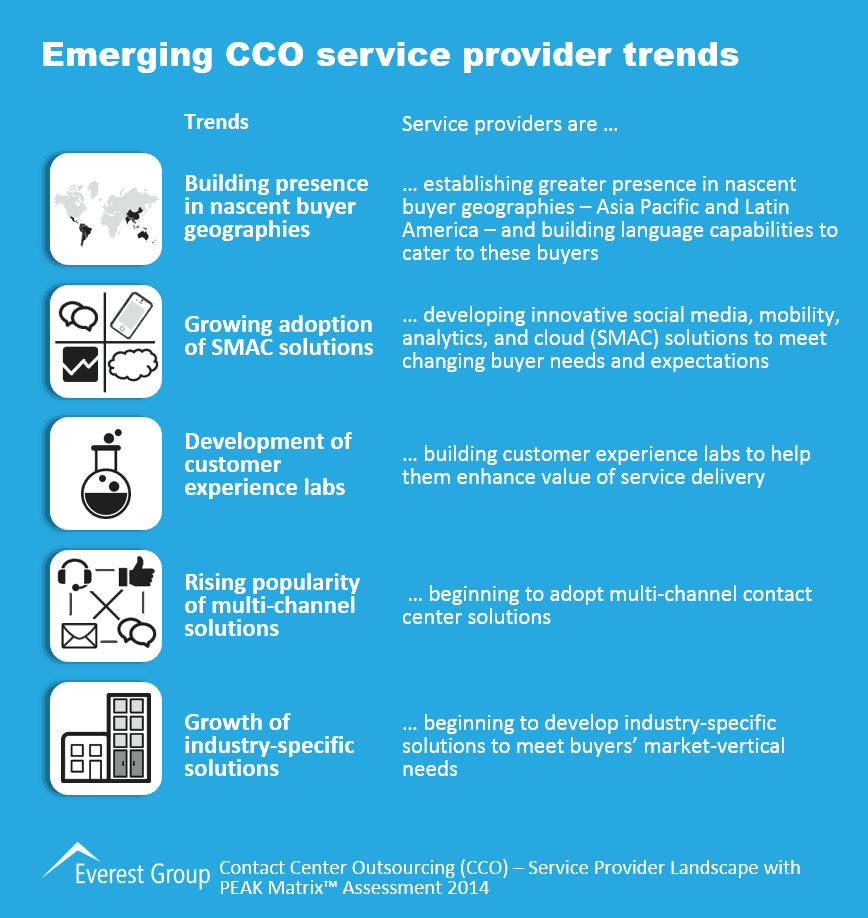 Emerging CCO service provider trends

| Trends | Service providers are … |
|---|---|
| Building presence in nascent buyer geographies | … establishing greater presence in nascent buyer geographies – Asia Pacific and Latin America – and building language capabilities to cater to these buyers |
| Growing adoption of SMAC solutions | … developing innovative social media, mobility, analytics, and cloud (SMAC) solutions to meet changing buyer needs and expectations |
| Development of customer experience labs | … building customer experience labs to help them enhance value of service delivery |
| Rising popularity of multi-channel solutions | … beginning to adopt multi-channel contact center solutions |
| Growth of industry-specific solutions | … beginning to develop industry-specific solutions to meet buyers' market-vertical needs |

Everest Group Contact Center Outsourcing (CCO) – Service Provider Landscape with PEAK Matrix™ Assessment 2014